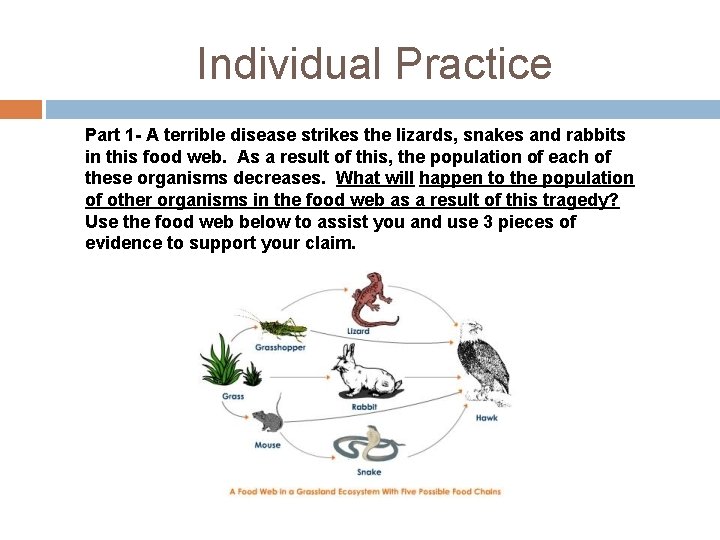 Individual Practice

Part 1- A terrible disease strikes the lizards, snakes and rabbits in this food web. As a result of this, the population of each of these organisms decreases. What will happen to the population of other organisms in the food web as a result of this tragedy? Use the food web below to assist you and use 3 pieces of evidence to support your claim.

Lizard

Grasshopper

Grass

Rabbit

Hawk

Mouse

Snake

A Food Web in a Grassland Ecosystem With Five Possible Food Chains